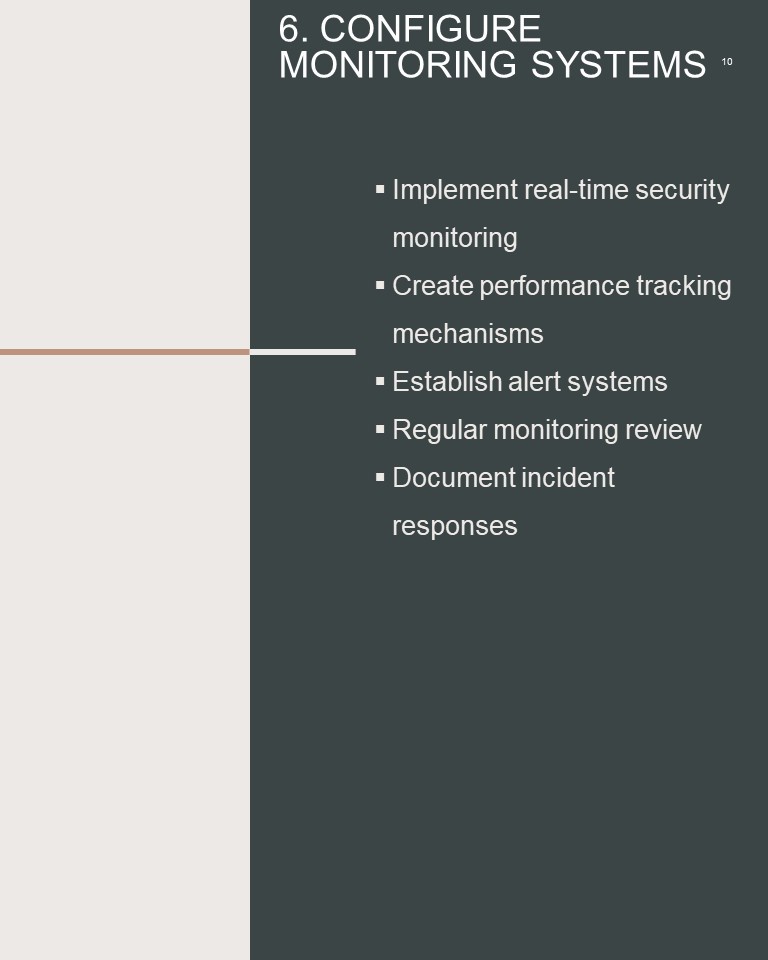 6. CONFIGURE MONITORING SYSTEMS

10

▪ Implement real-time security monitoring
▪ Create performance tracking mechanisms
▪ Establish alert systems
▪ Regular monitoring review
▪ Document incident responses